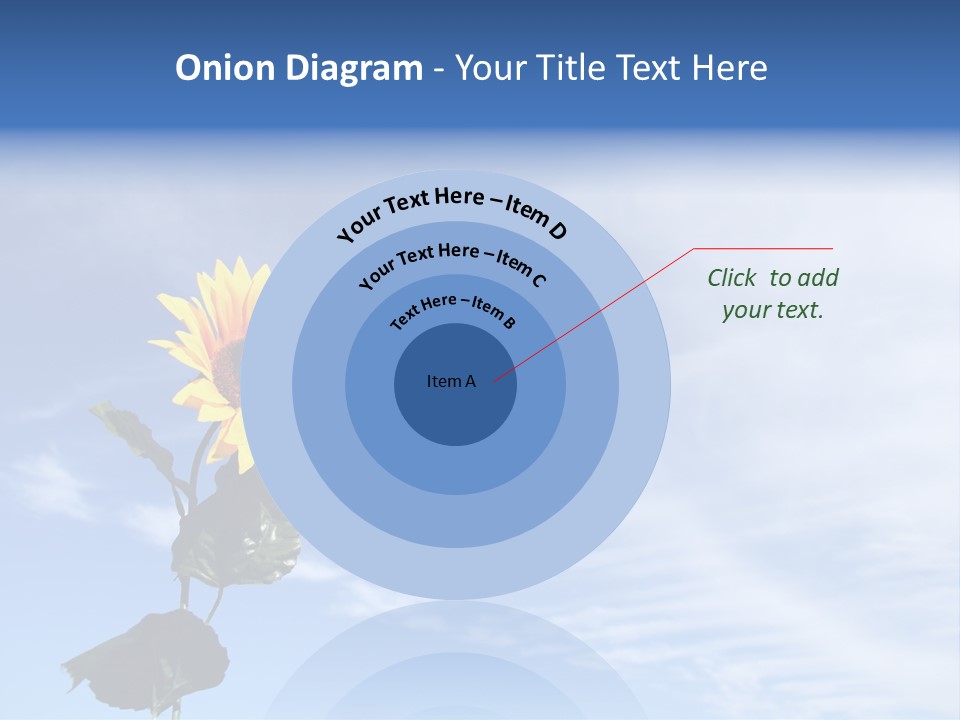 Onion Diagram - Your Title Text Here

Your Text Here – Item D

Your Text Here – Item C

Text Here – Item B

Item A

Click to add your text.